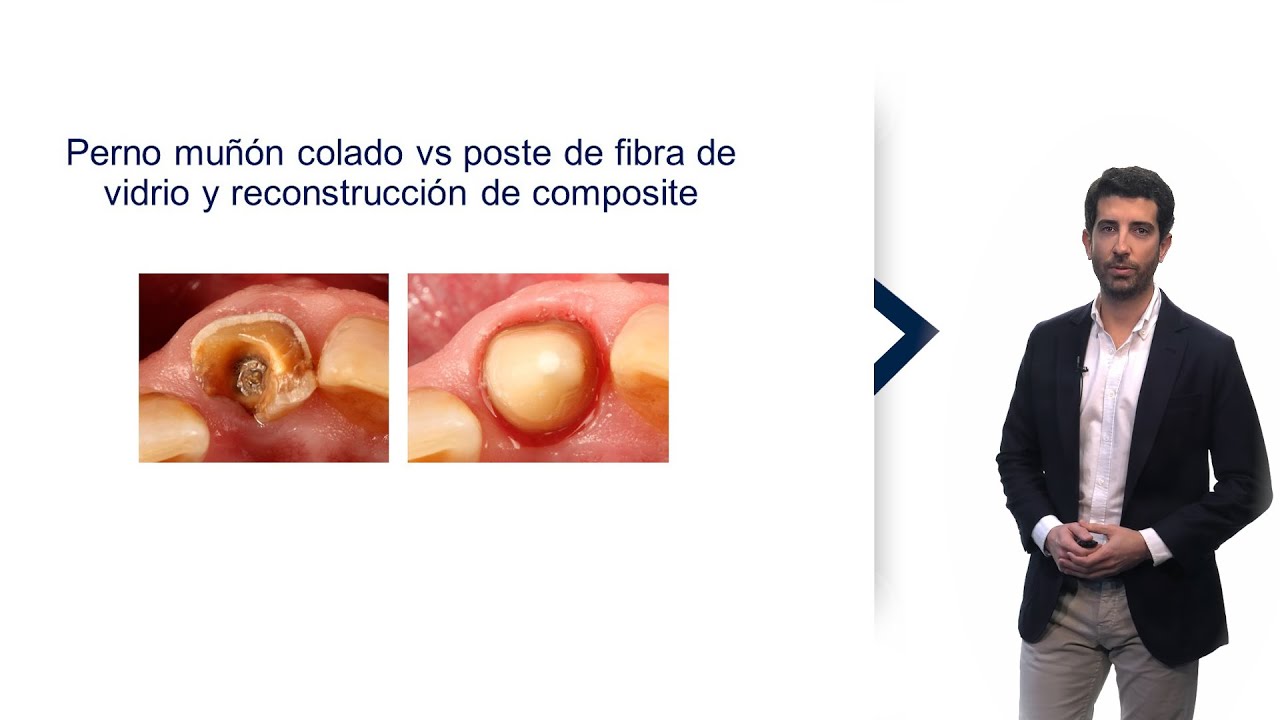 Perno muñón colado vs poste de fibra de vidrio y reconstrucción de composite